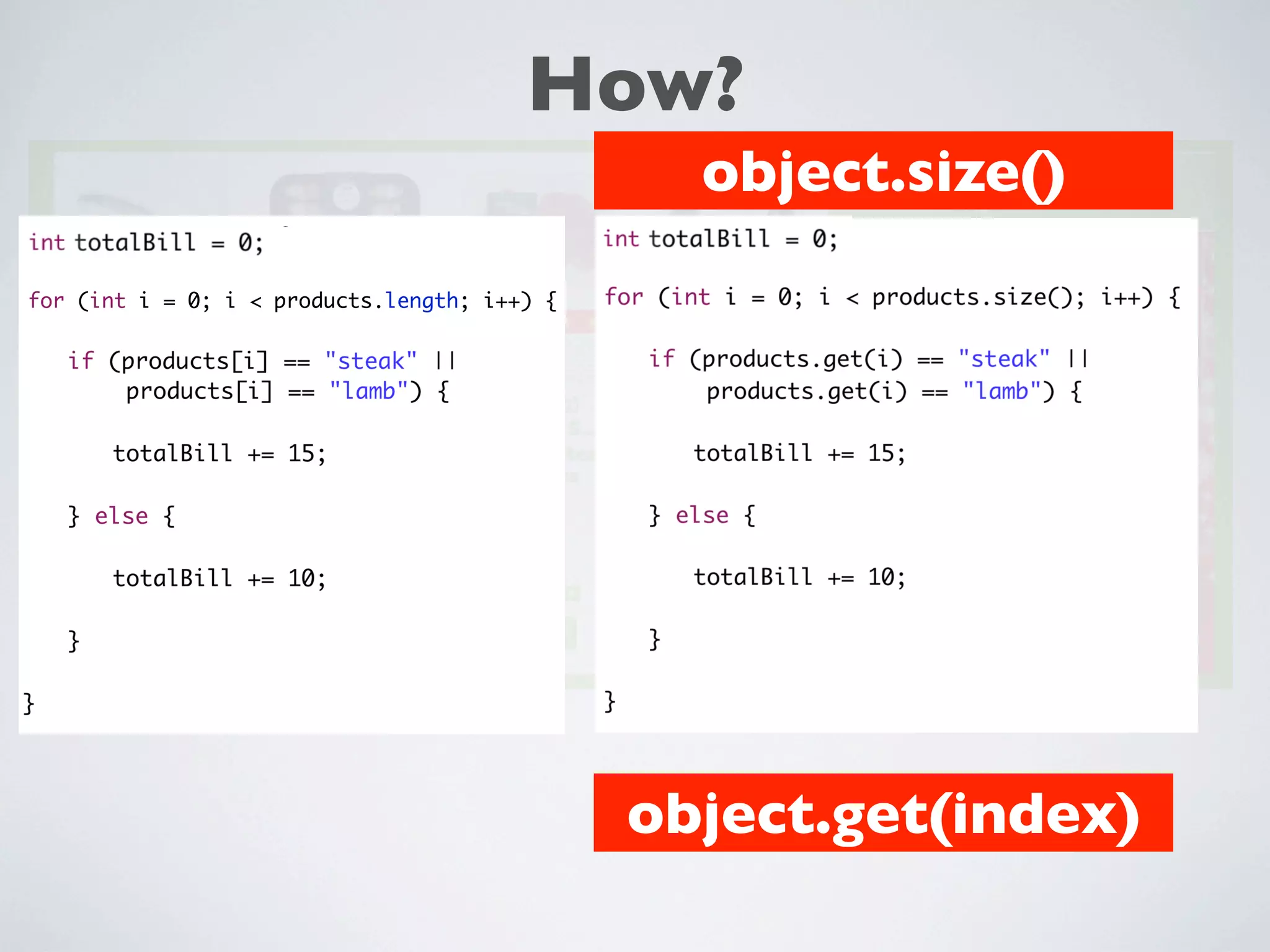 How?

int totalBill = 0;

for (int i = 0; i < products.length; i++) {

if (products[i] == "steak" ||
products[i] == "lamb") {

totalBill += 15;

} else {

totalBill += 10;

}

}

object.size()

int totalBill = 0;

for (int i = 0; i < products.size(); i++) {

if (products.get(i) == "steak" ||
products.get(i) == "lamb") {

totalBill += 15;

} else {

totalBill += 10;

}

}

object.get(index)